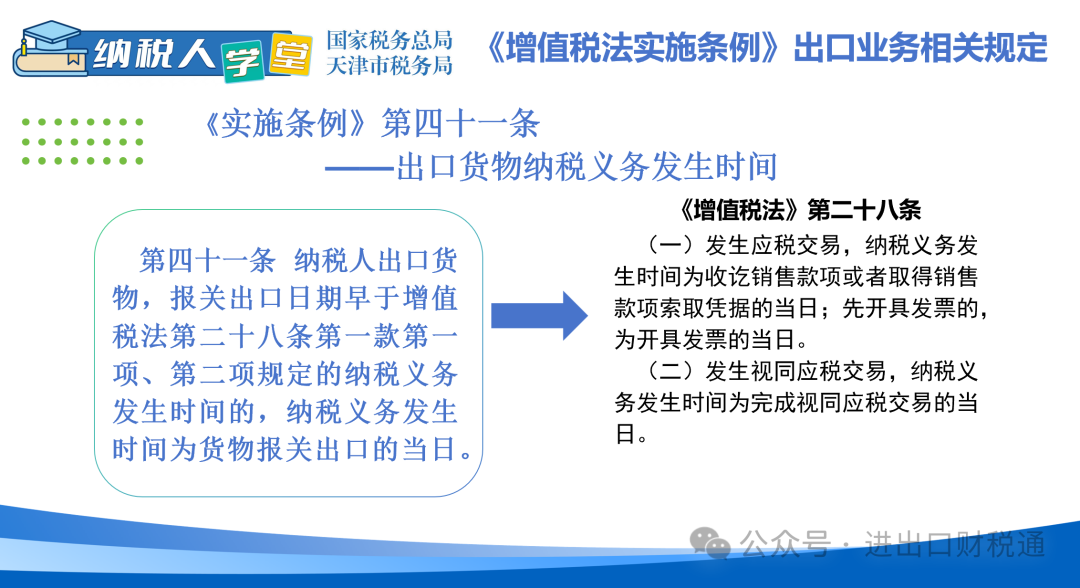 纳税人学堂

国家税务总局
天津市税务局

《增值税法实施条例》出口业务相关规定

《实施条例》第四十一条
——出口货物纳税义务发生时间

第四十一条 纳税人出口货物，报关出口日期早于增值税法第二十八条第一款第一项、第二项规定的纳税义务发生时间的，纳税义务发生时间为货物报关出口的当日。

《增值税法》第二十八条

（一）发生应税交易，纳税义务发生时间为收讫销售款项或者取得销售款项索取凭据的当日；先开具发票的，为开具发票的当日。

（二）发生视同应税交易，纳税义务发生时间为完成视同应税交易的当日。

公众号 · 进出口财税通